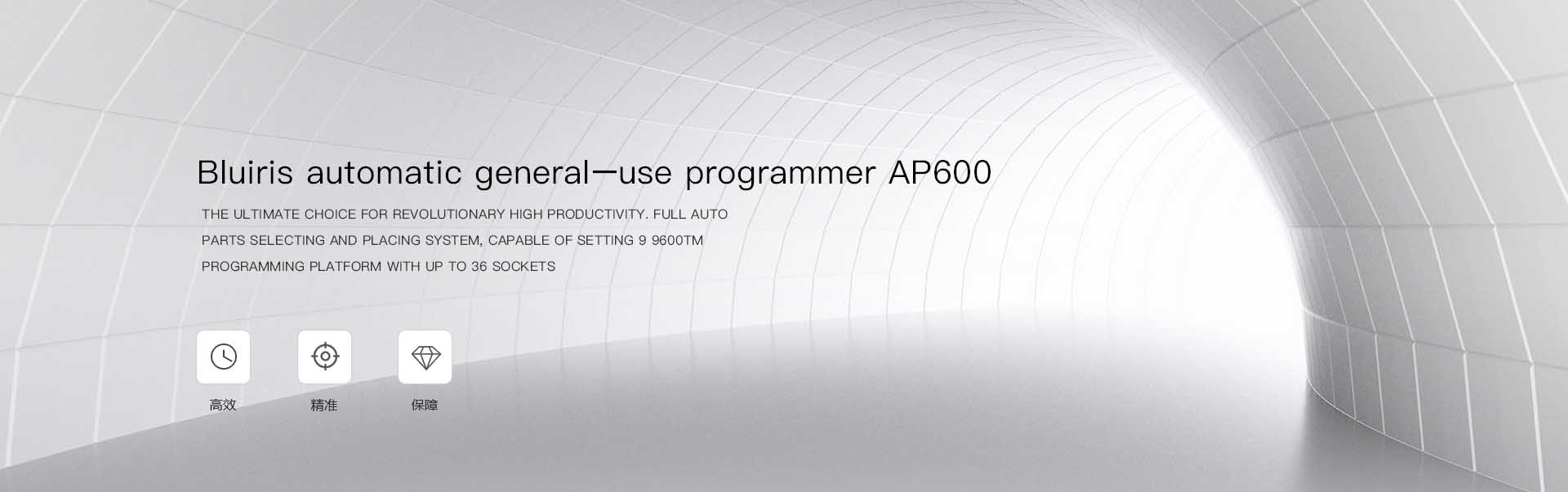 Bluiris automatic general—use programmer AP600

THE ULTIMATE CHOICE FOR REVOLUTIONARY HIGH PRODUCTIVITY. FULL AUTO PARTS SELECTING AND PLACING SYSTEM, CAPABLE OF SETTING 9 9600TM PROGRAMMING PLATFORM WITH UP TO 36 SOCKETS

高效

精准

保障